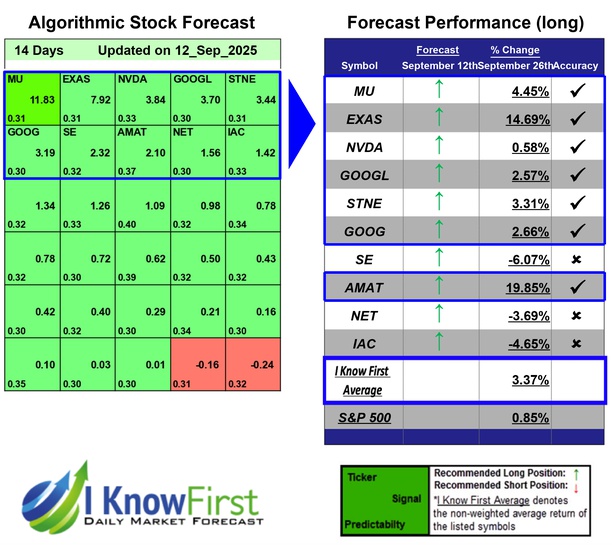 Algorithmic Stock Forecast

14 Days Updated on 12_Sep_2025

| MU 11.83 0.31 | EXAS 7.92 0.31 | NVDA 3.84 0.33 | GOOGL 3.70 0.30 | STNE 3.44 0.31 |
|---|---|---|---|---|
| GOOG 3.19 0.30 | SE 2.32 0.32 | AMAT 2.10 0.37 | NET 1.56 0.30 | IAC 1.42 0.33 |
| 1.34 0.32 | 1.26 0.33 | 1.09 0.40 | 0.98 0.32 | 0.78 0.34 |
| 0.78 0.32 | 0.72 0.30 | 0.62 0.39 | 0.50 0.32 | 0.43 0.32 |
| 0.42 0.30 | 0.40 0.32 | 0.29 0.30 | 0.21 0.34 | 0.16 0.30 |
| 0.10 0.35 | 0.03 0.30 | 0.01 0.30 | -0.16 0.31 | -0.24 0.32 |

Forecast Performance (long)

| Symbol | Forecast September 12th | % Change September 26th | Accuracy |
|---|---|---|---|
| MU | ↑ | 4.45% | ✓ |
| EXAS | ↑ | 14.69% | ✓ |
| NVDA | ↑ | 0.58% | ✓ |
| GOOGL | ↑ | 2.57% | ✓ |
| STNE | ↑ | 3.31% | ✓ |
| GOOG | ↑ | 2.66% | ✓ |
| SE | ↑ | -6.07% | ✗ |
| AMAT | ↑ | 19.85% | ✓ |
| NET | ↑ | -3.69% | ✗ |
| IAC | ↑ | -4.65% | ✗ |
| I Know First Average | | 3.37% | |
| S&P 500 | | 0.85% | |

I Know First
DAILY MARKET FORECAST

Ticker
Signal
Predictabilty

Recommended Long Position: ↑
Recommended Short Position: ↓
*I Know First Average denotes the non-weighted average return of the listed symbols